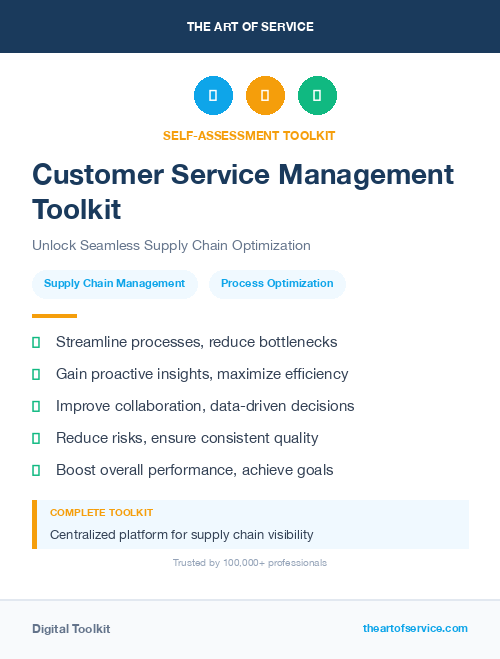 THE ART OF SERVICE

SELF-ASSESSMENT TOOLKIT

Customer Service Management Toolkit

Unlock Seamless Supply Chain Optimization

Supply Chain Management

Process Optimization

Streamline processes, reduce bottlenecks

Gain proactive insights, maximize efficiency

Improve collaboration, data-driven decisions

Reduce risks, ensure consistent quality

Boost overall performance, achieve goals

COMPLETE TOOLKIT

Centralized platform for supply chain visibility

Trusted by 100,000+ professionals

Digital Toolkit

theartofservice.com